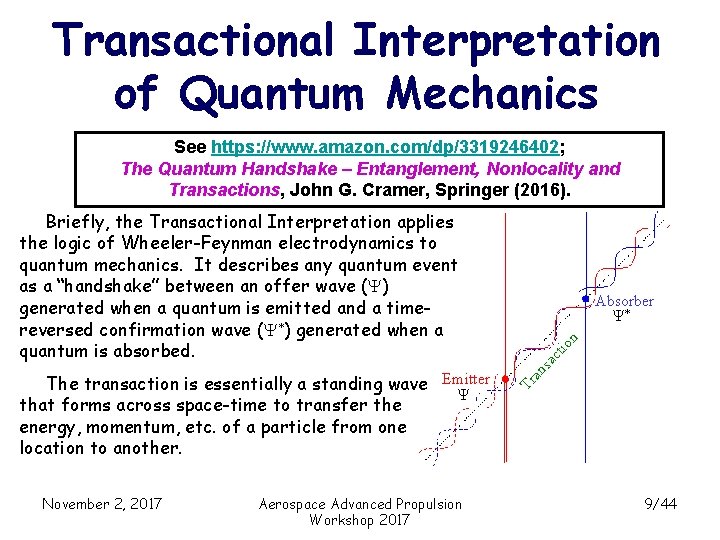 Transactional Interpretation of Quantum Mechanics

See https://www.amazon.com/dp/3319246402; The Quantum Handshake – Entanglement, Nonlocality and Transactions, John G. Cramer, Springer (2016).

Briefly, the Transactional Interpretation applies the logic of Wheeler-Feynman electrodynamics to quantum mechanics. It describes any quantum event as a "handshake" between an offer wave ($\Psi$) generated when a quantum is emitted and a time-reversed confirmation wave ($\Psi^*$) generated when a quantum is absorbed.

The transaction is essentially a standing wave that forms across space-time to transfer the energy, momentum, etc. of a particle from one location to another.

Absorber
$\Psi^*$
Transaction
Emitter
$\Psi$

November 2, 2017

Aerospace Advanced Propulsion Workshop 2017

9/44